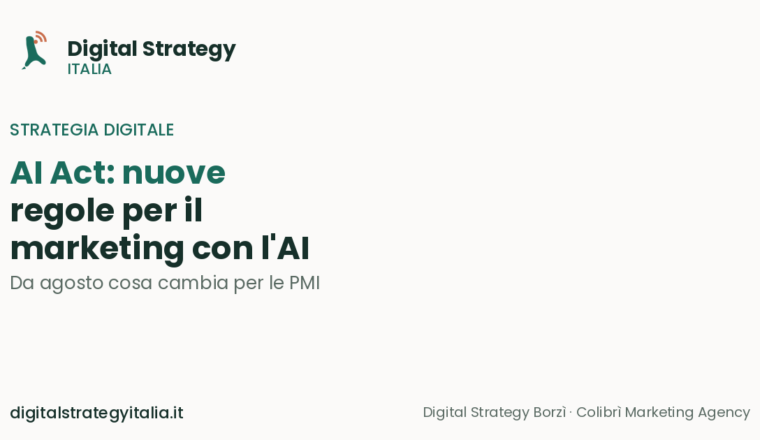 Digital Strategy
ITALIA

STRATEGIA DIGITALE

AI Act: nuove regole per il marketing con l'AI

Da agosto cosa cambia per le PMI

digitalstrategyitalia.it

Digital Strategy Borzì · Colibrì Marketing Agency